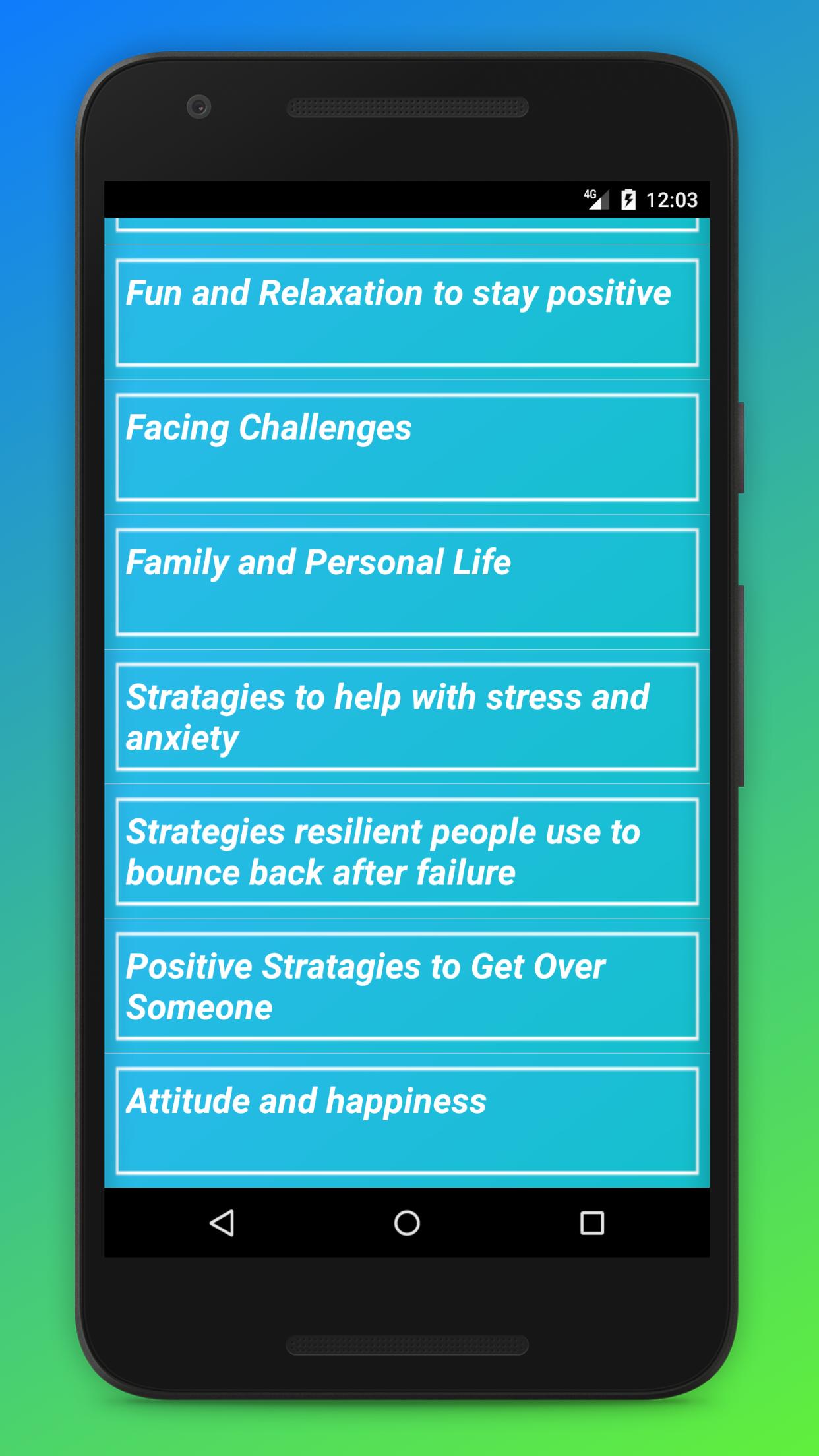 4G 12:03

Fun and Relaxation to stay positive

Facing Challenges

Family and Personal Life

Stratagies to help with stress and anxiety

Strategies resilient people use to bounce back after failure

Positive Stratagies to Get Over Someone

Attitude and happiness